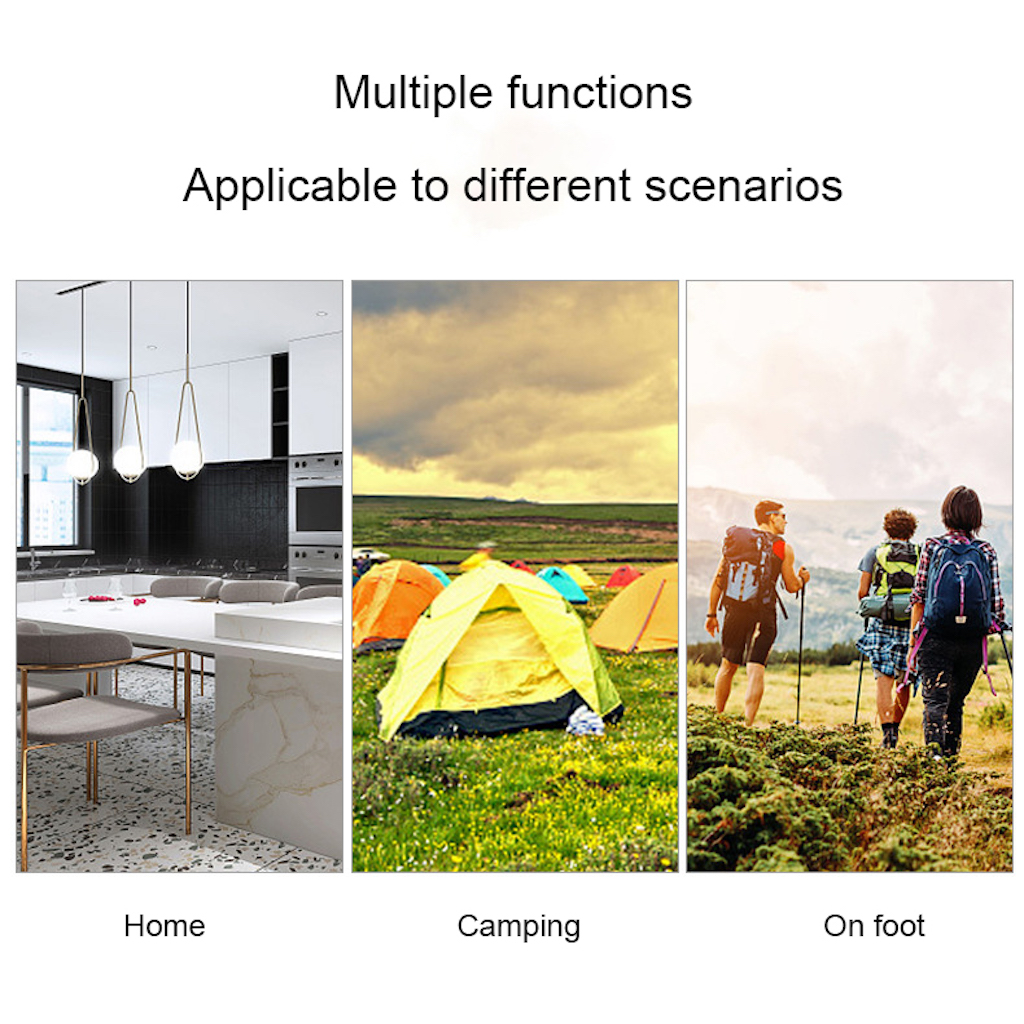 Multiple functions

Applicable to different scenarios

Home

Camping

On foot